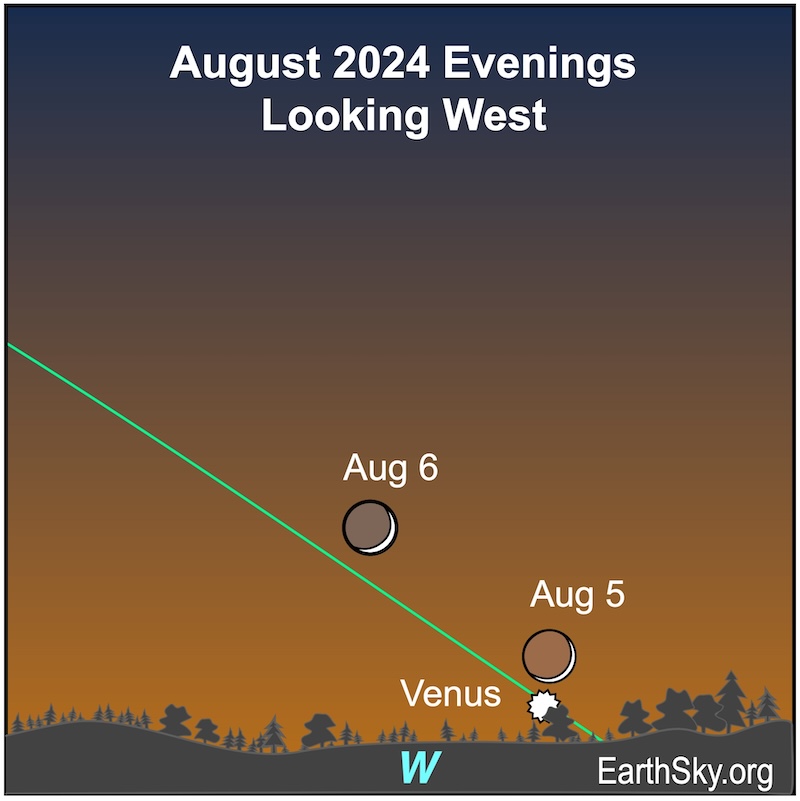 August 2024 Evenings
Looking West

Aug 6

Aug 5

Venus

W

EarthSky.org